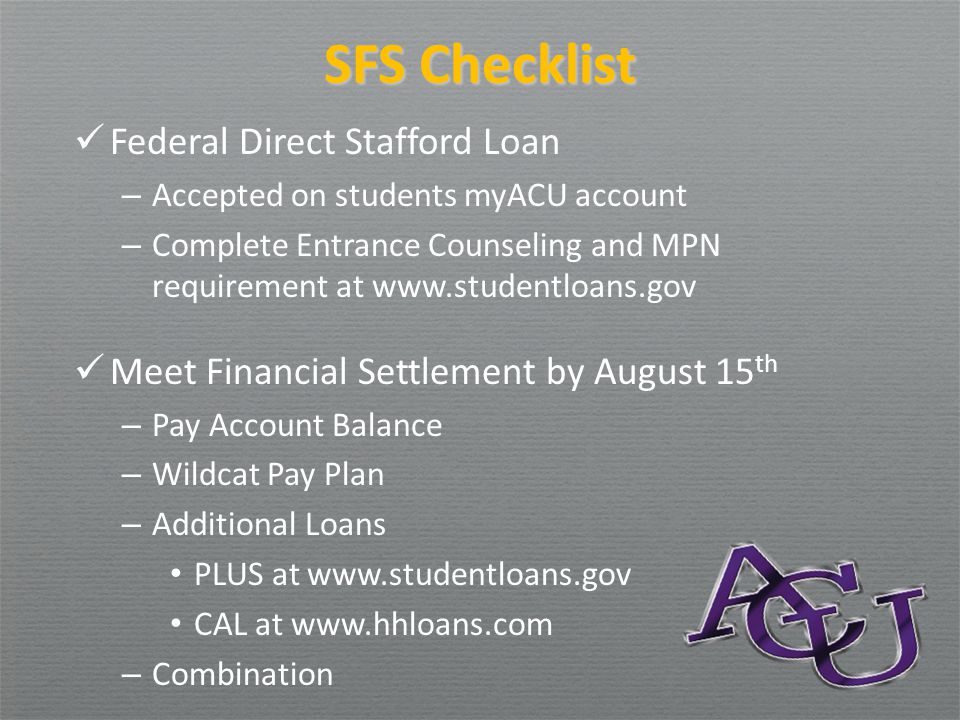 SFS Checklist

✓ Federal Direct Stafford Loan

– Accepted on students myACU account

– Complete Entrance Counseling and MPN requirement at www.studentloans.gov

✓ Meet Financial Settlement by August 15$^{th}$

– Pay Account Balance

– Wildcat Pay Plan

– Additional Loans

• PLUS at www.studentloans.gov

• CAL at www.hhloans.com

– Combination

ACU